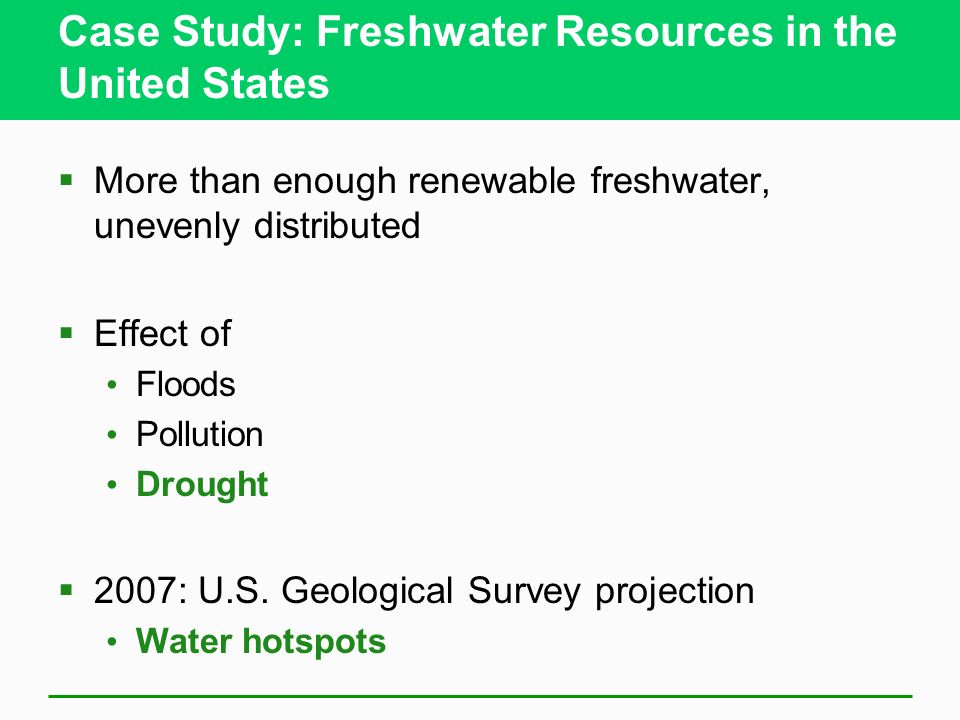 Case Study: Freshwater Resources in the United States

▪ More than enough renewable freshwater, unevenly distributed

▪ Effect of
• Floods
• Pollution
• Drought

▪ 2007: U.S. Geological Survey projection
• Water hotspots